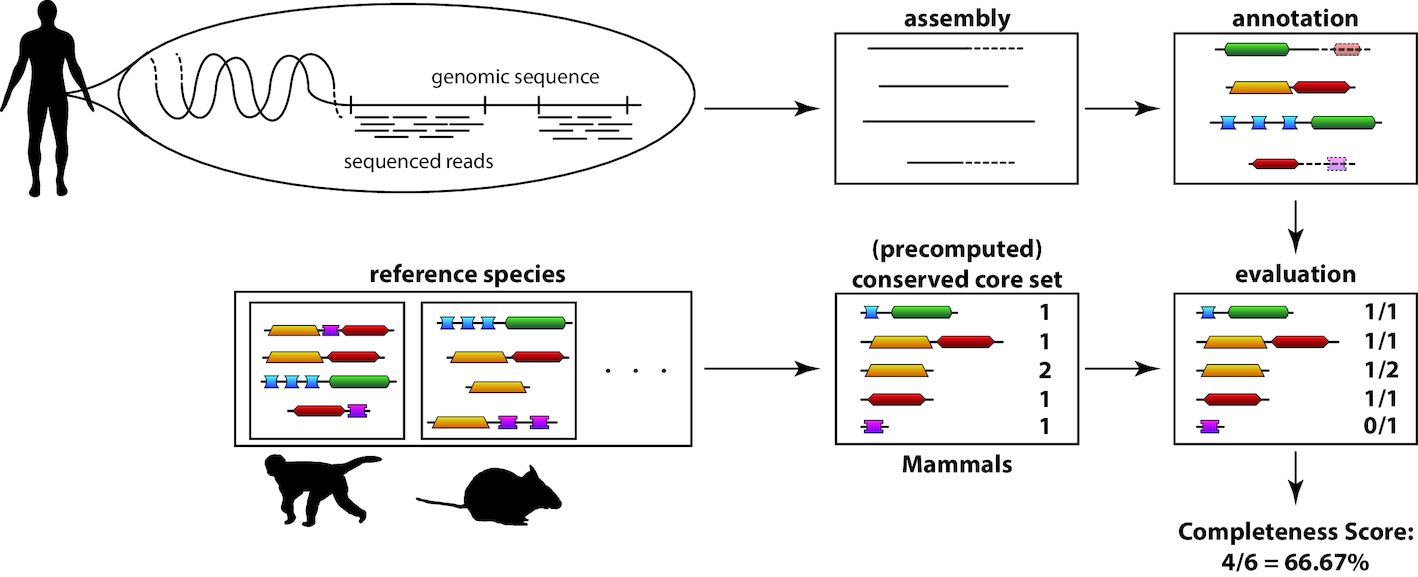 genomic sequence

sequenced reads

assembly

annotation

reference species

. . .

(precomputed) conserved core set

1
1
2
1
1

Mammals

evaluation

1/1
1/1
1/2
1/1
0/1

Completeness Score:
4/6 = 66.67%